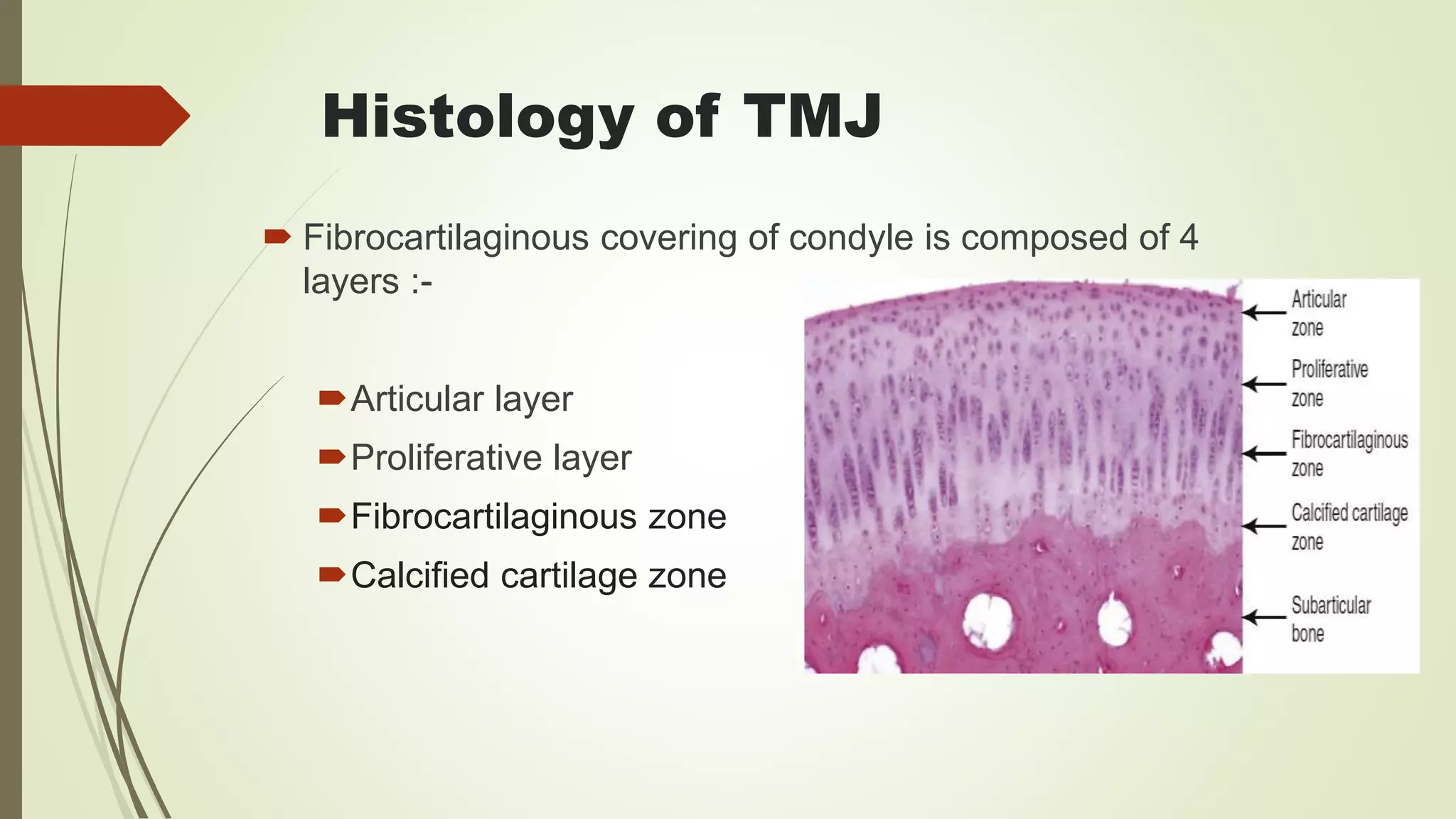 Histology of TMJ

Fibrocartilaginous covering of condyle is composed of 4 layers :-

Articular layer
Proliferative layer
Fibrocartilaginous zone
Calcified cartilage zone

Articular zone
Proliferative zone
Fibrocartilaginous zone
Calcified cartilage zone
Subarticular bone